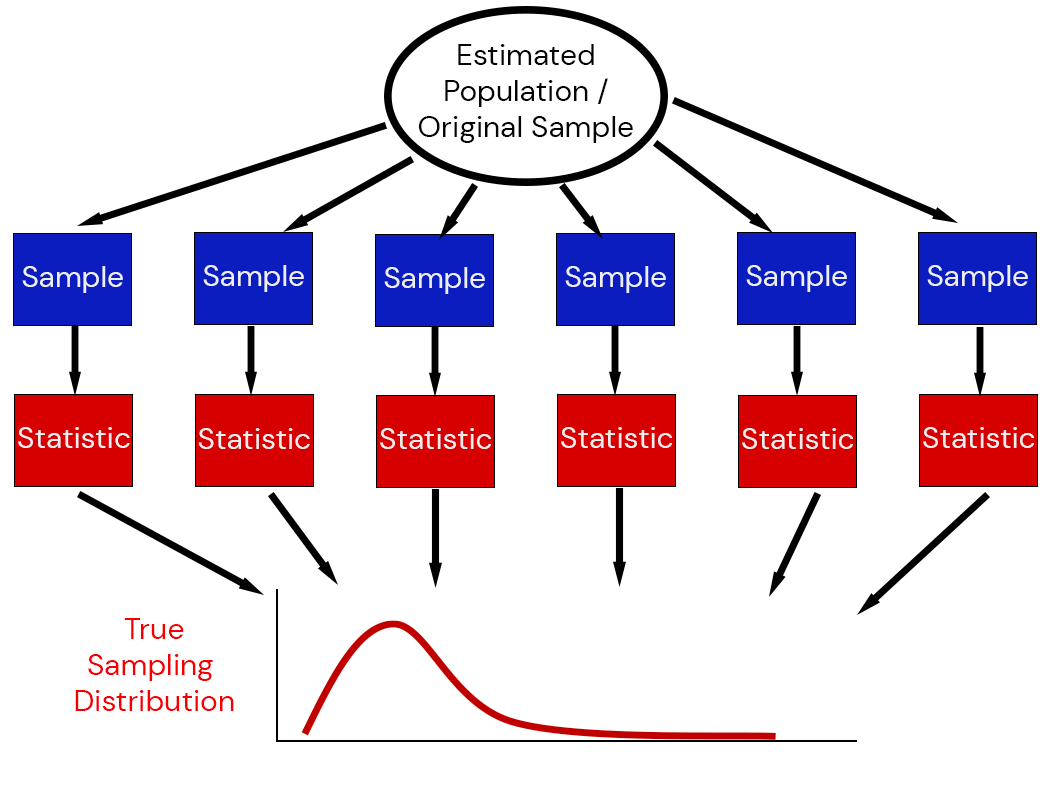 Estimated Population / Original Sample

Sample

Sample

Sample

Sample

Sample

Sample

Statistic

Statistic

Statistic

Statistic

Statistic

Statistic

True Sampling Distribution